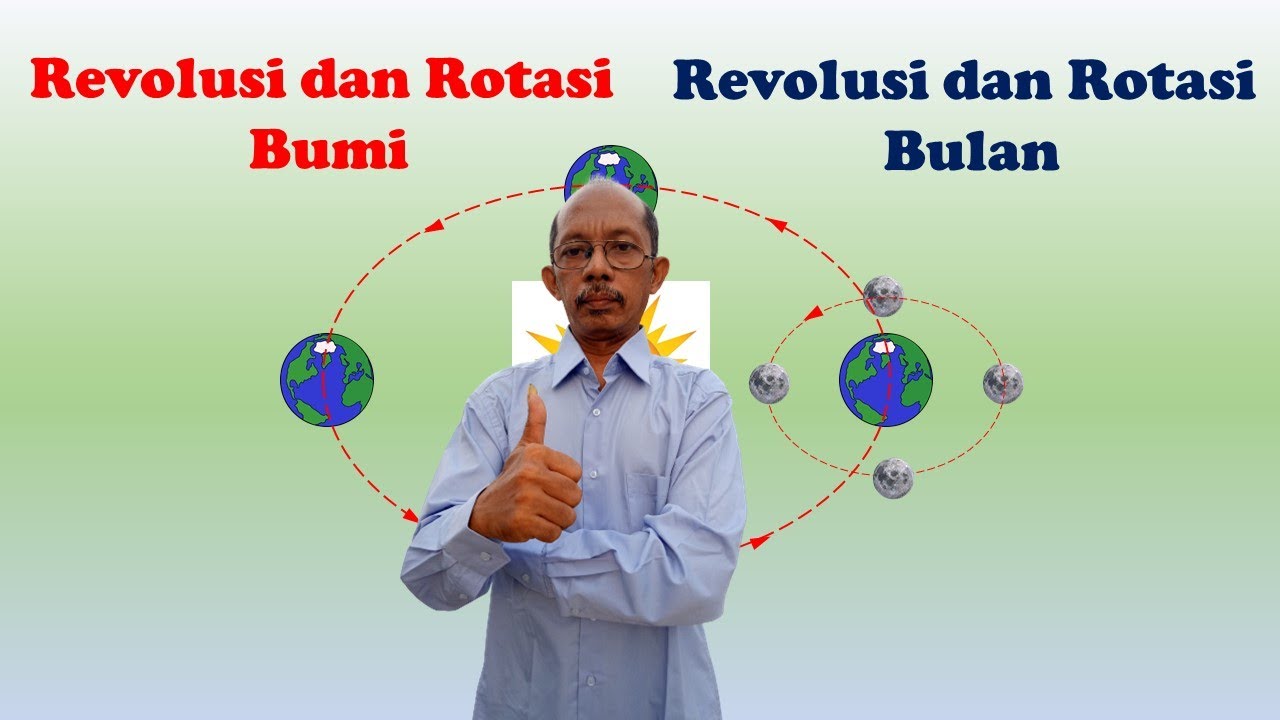 Revolusi dan Rotasi Bumi

Revolusi dan Rotasi Bulan